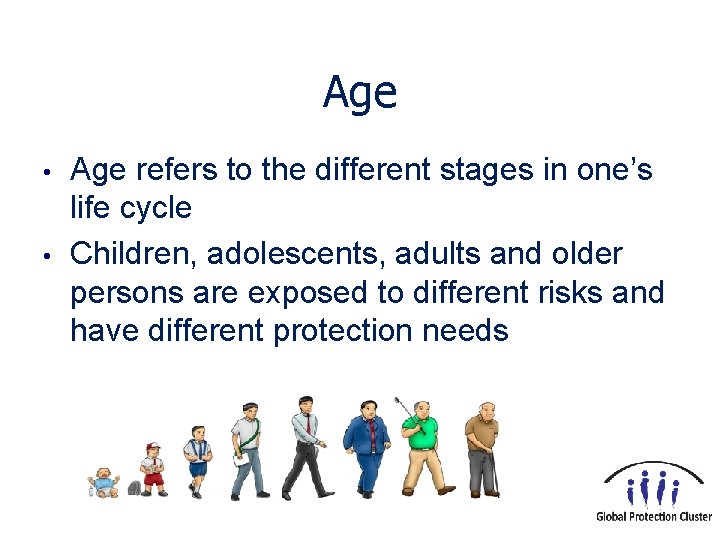 Age

• Age refers to the different stages in one's life cycle

• Children, adolescents, adults and older persons are exposed to different risks and have different protection needs

Global Protection Cluster